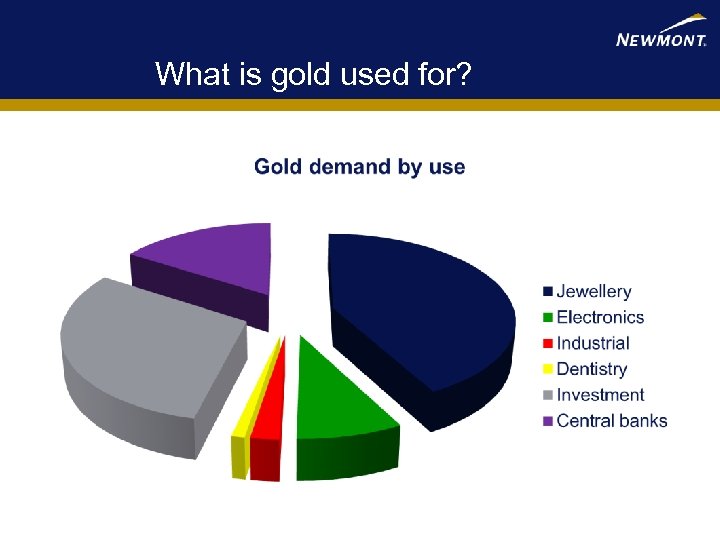 NEWMONT.

What is gold used for?

Gold demand by use

Jewellery
Electronics
Industrial
Dentistry
Investment
Central banks